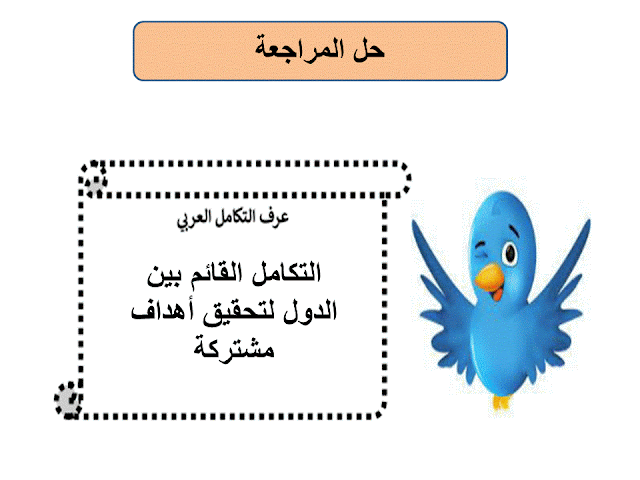 حل المراجعة

عرف التكامل العربي

التكامل القائم بين الدول لتحقيق أهداف مشتركة